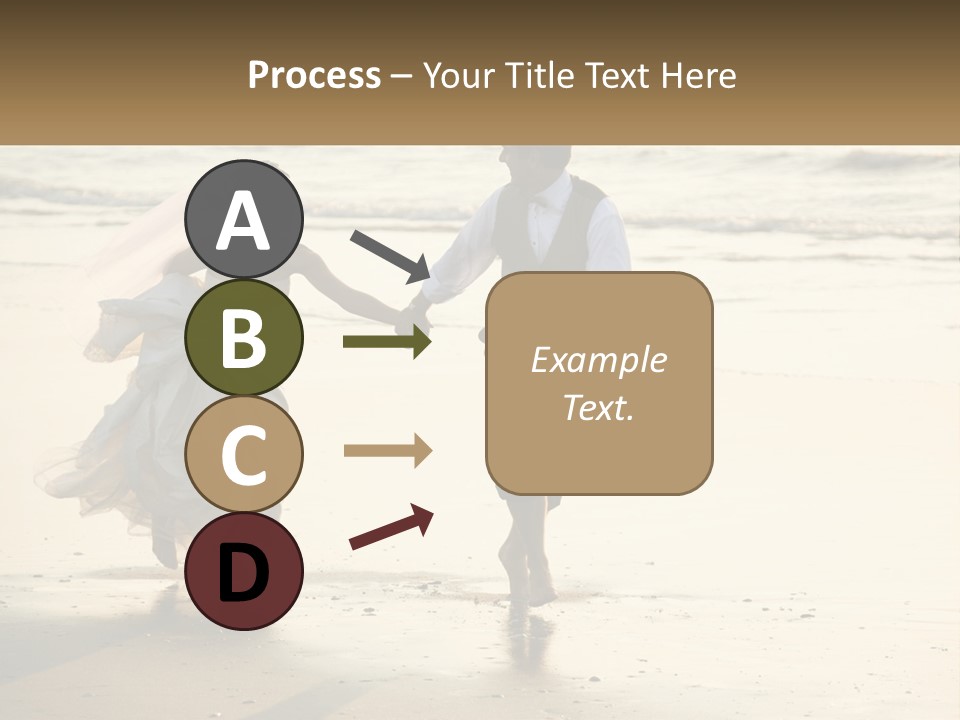 Process – Your Title Text Here

A

B

C

D

Example Text.